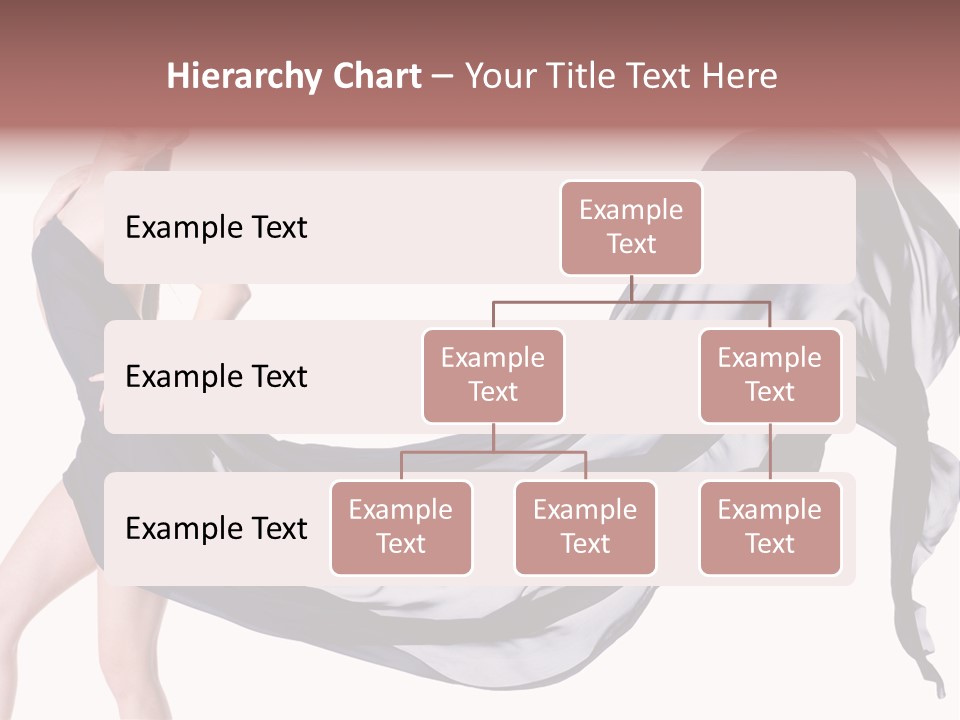 Hierarchy Chart – Your Title Text Here

Example Text

Example Text

Example Text

Example Text

Example Text

Example Text

Example Text

Example Text

Example Text